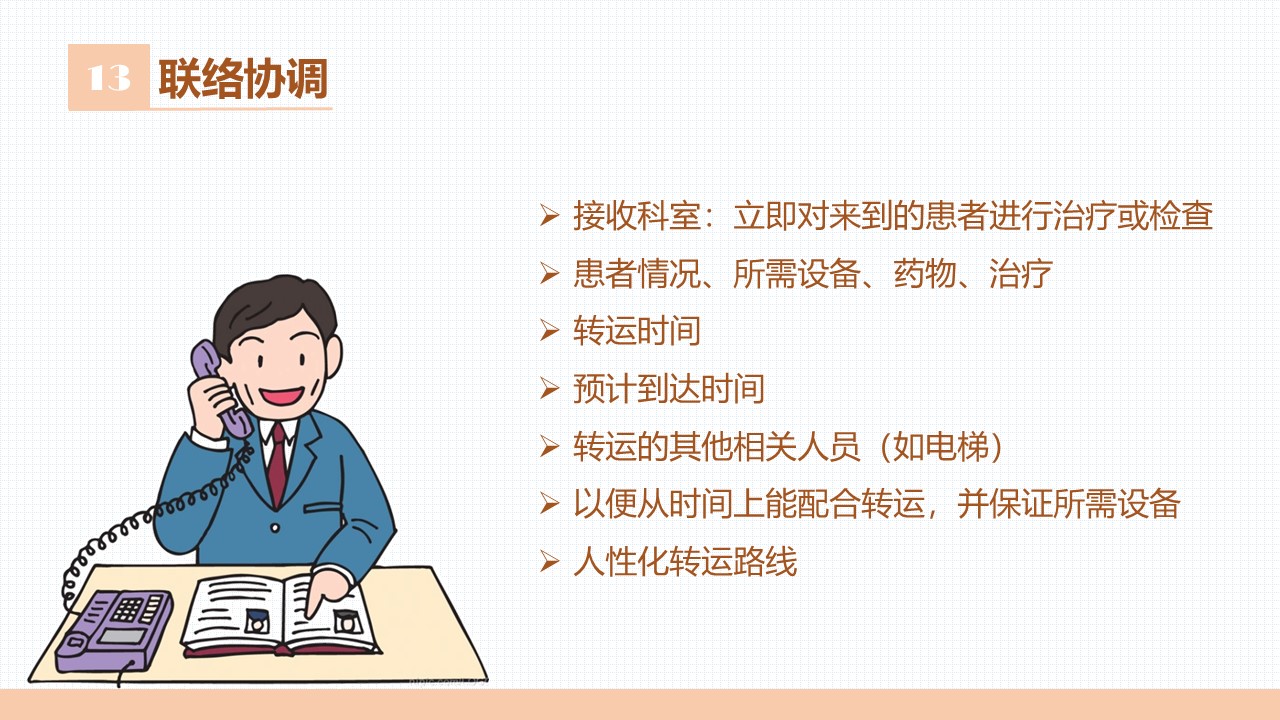 13 联络协调

➢ 接收科室：立即对来到的患者进行治疗或检查
➢ 患者情况、所需设备、药物、治疗
➢ 转运时间
➢ 预计到达时间
➢ 转运的其他相关人员（如电梯）
➢ 以便从时间上能配合转运，并保证所需设备
➢ 人性化转运路线